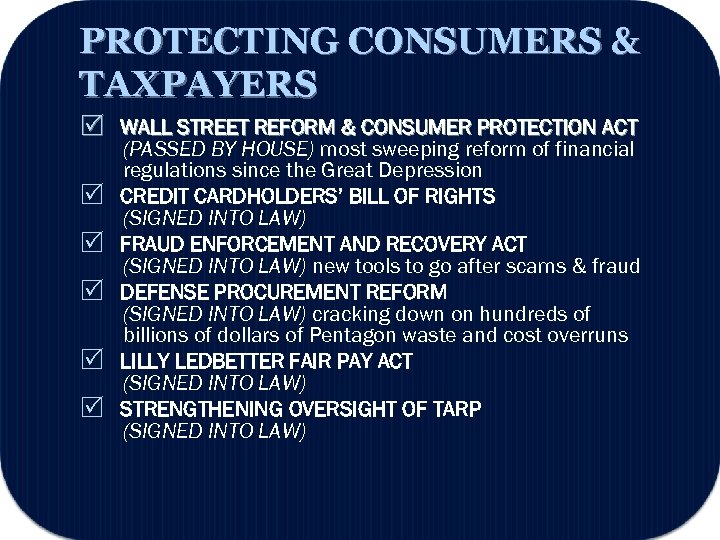 PROTECTING CONSUMERS & TAXPAYERS

☑ WALL STREET REFORM & CONSUMER PROTECTION ACT (PASSED BY HOUSE) most sweeping reform of financial regulations since the Great Depression

☑ CREDIT CARDHOLDERS' BILL OF RIGHTS (SIGNED INTO LAW)

☑ FRAUD ENFORCEMENT AND RECOVERY ACT (SIGNED INTO LAW) new tools to go after scams & fraud

☑ DEFENSE PROCUREMENT REFORM (SIGNED INTO LAW) cracking down on hundreds of billions of dollars of Pentagon waste and cost overruns

☑ LILLY LEDBETTER FAIR PAY ACT (SIGNED INTO LAW)

☑ STRENGTHENING OVERSIGHT OF TARP (SIGNED INTO LAW)